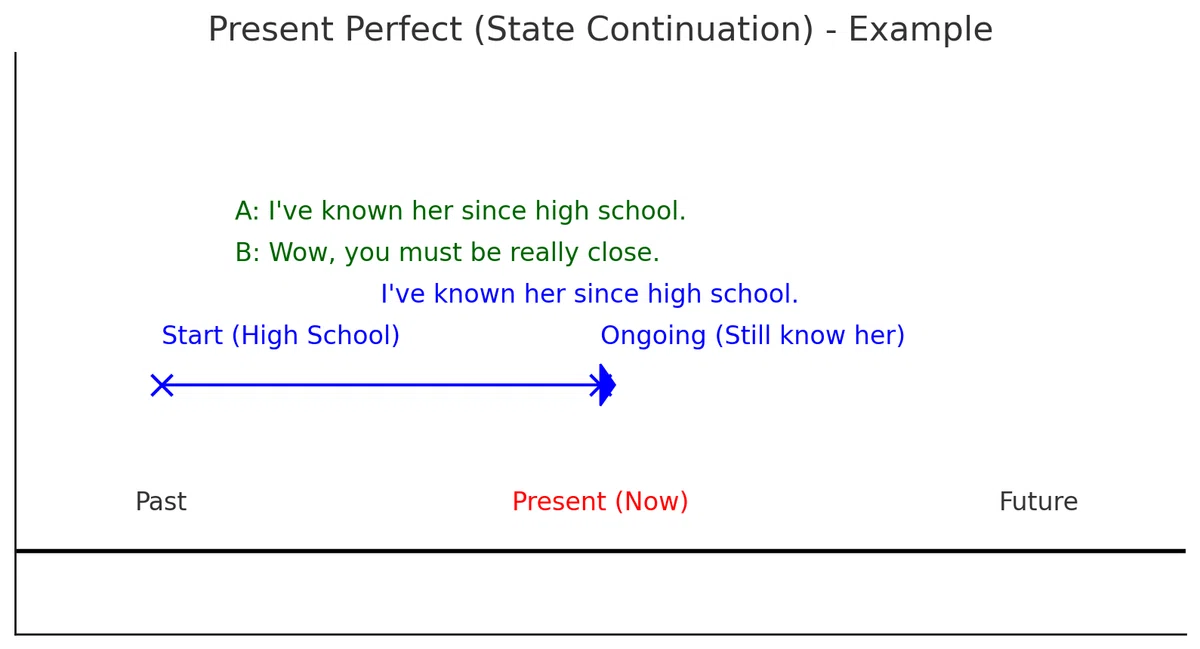 Present Perfect (State Continuation) - Example

A: I've known her since high school.
B: Wow, you must be really close.

I've known her since high school.

Start (High School)

Ongoing (Still know her)

Past

Present (Now)

Future